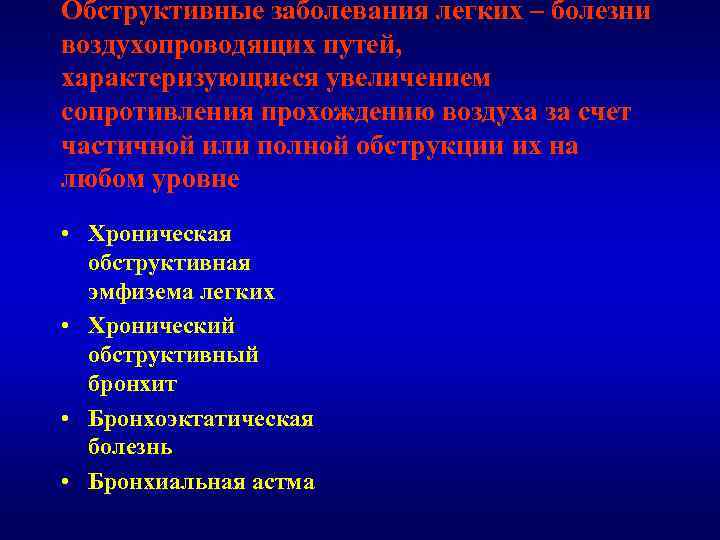 Обструктивные заболевания легких – болезни воздухопроводящих путей, характеризующиеся увеличением сопротивления прохождению воздуха за счет частичной или полной обструкции их на любом уровне

• Хроническая обструктивная эмфизема легких
• Хронический обструктивный бронхит
• Бронхоэктатическая болезнь
• Бронхиальная астма